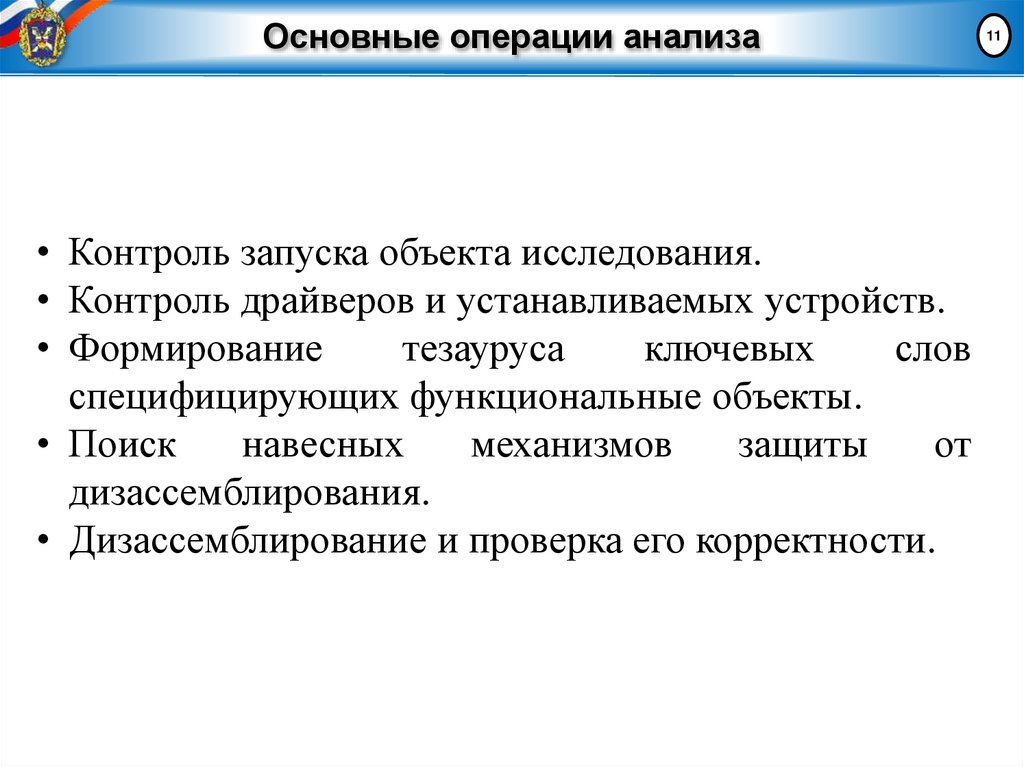 Основные операции анализа

11

• Контроль запуска объекта исследования.
• Контроль драйверов и устанавливаемых устройств.
• Формирование тезауруса ключевых слов специфицирующих функциональные объекты.
• Поиск навесных механизмов защиты от дизассемблирования.
• Дизассемблирование и проверка его корректности.